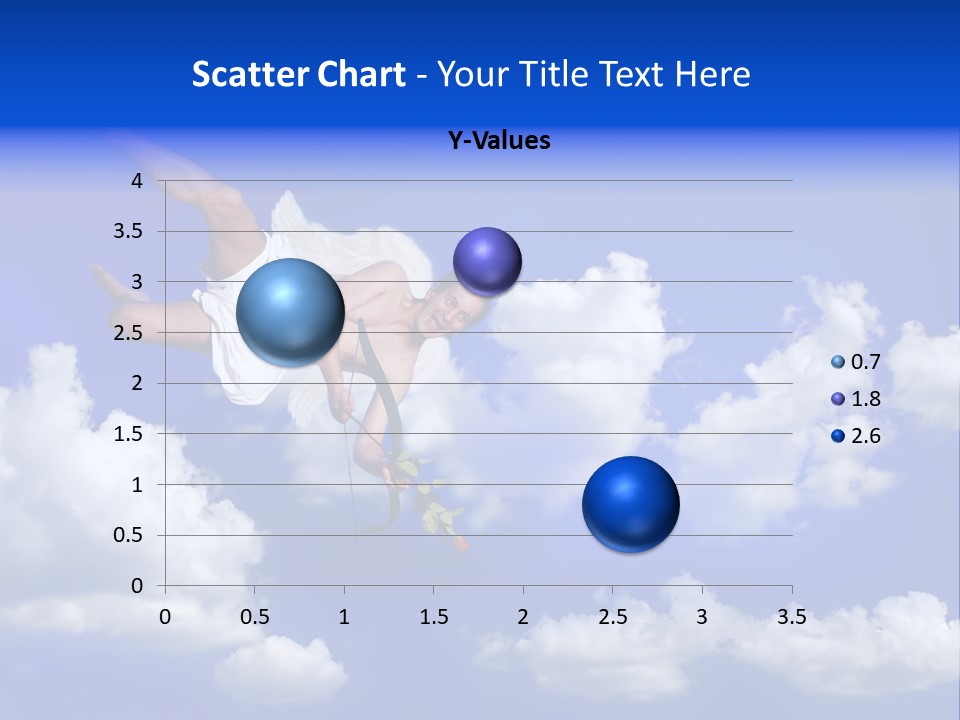 Scatter Chart - Your Title Text Here

Y-Values

4
3.5
3
2.5
2
1.5
1
0.5
0

0 0.5 1 1.5 2 2.5 3 3.5

0.7
1.8
2.6